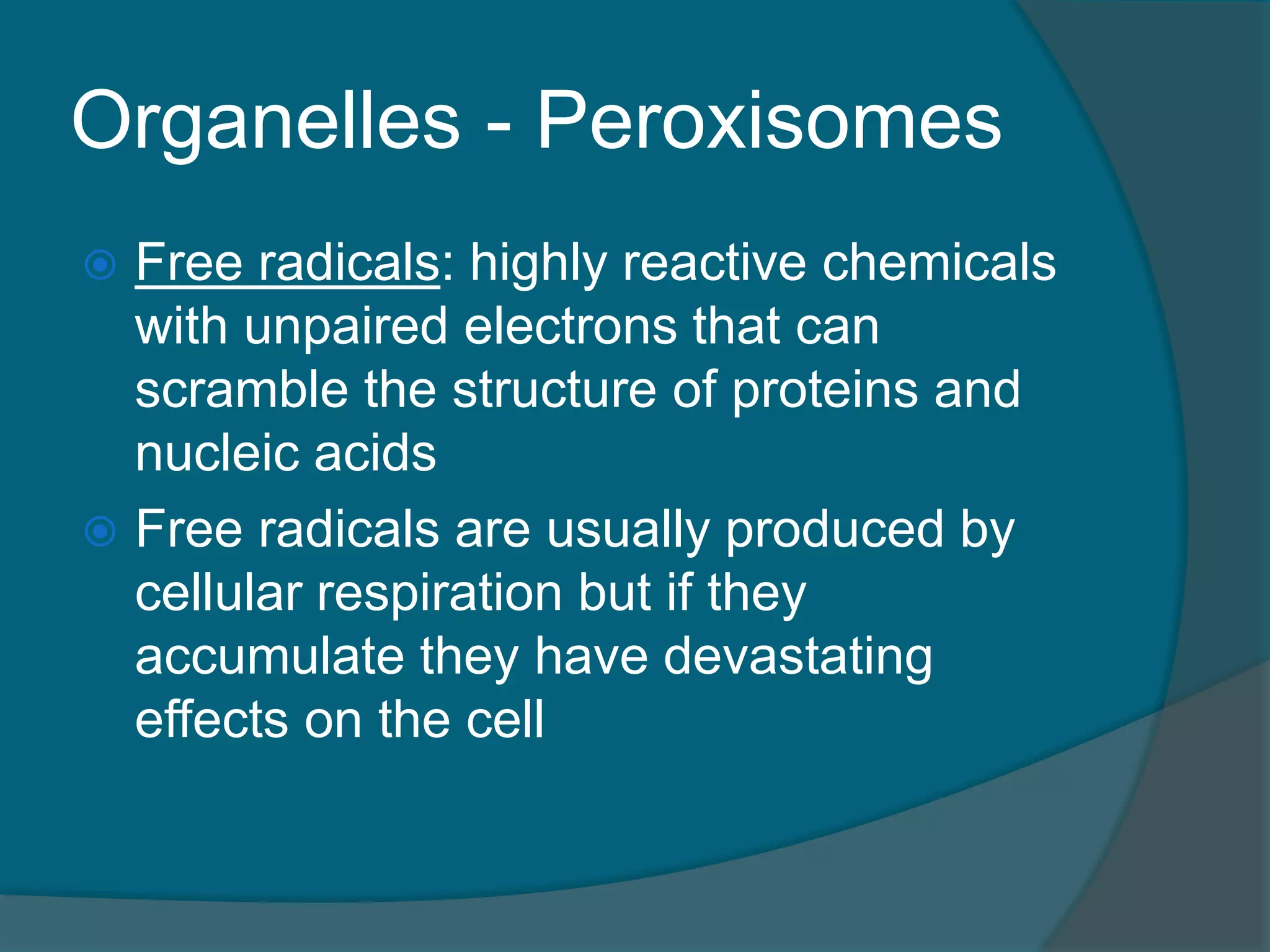 Organelles - Peroxisomes

Free radicals: highly reactive chemicals with unpaired electrons that can scramble the structure of proteins and nucleic acids

Free radicals are usually produced by cellular respiration but if they accumulate they have devastating effects on the cell